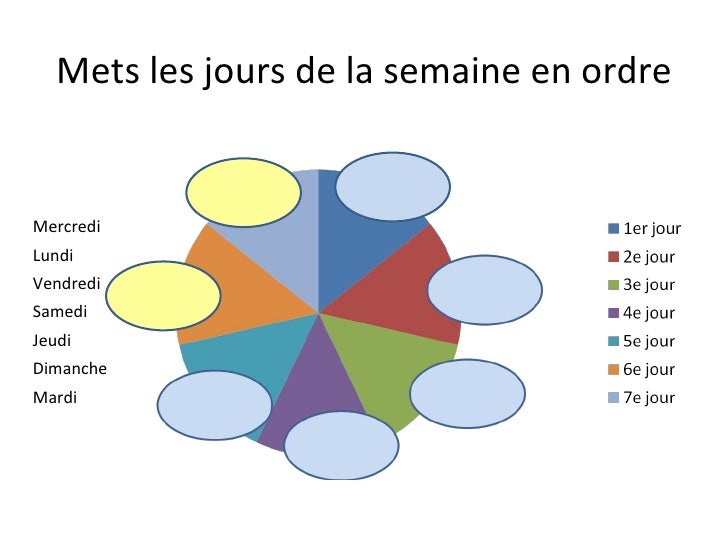 Mets les jours de la semaine en ordre

Mercredi
Lundi
Vendredi
Samedi
Jeudi
Dimanche
Mardi

1er jour
2e jour
3e jour
4e jour
5e jour
6e jour
7e jour